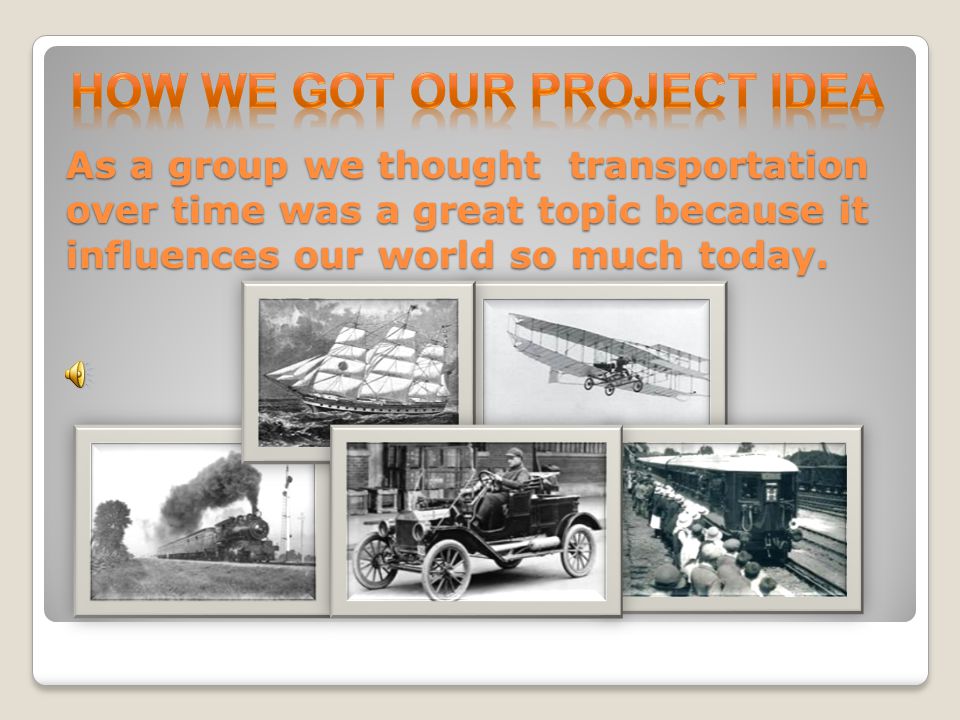 HOW WE GOT OUR PROJECT IDEA

As a group we thought transportation over time was a great topic because it influences our world so much today.